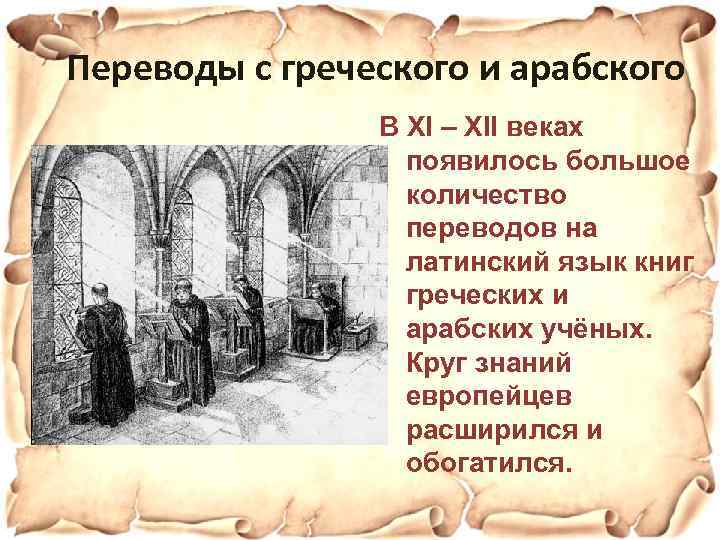 Переводы с греческого и арабского

В XI – XII веках появилось большое количество переводов на латинский язык книг греческих и арабских учёных. Круг знаний европейцев расширился и обогатился.